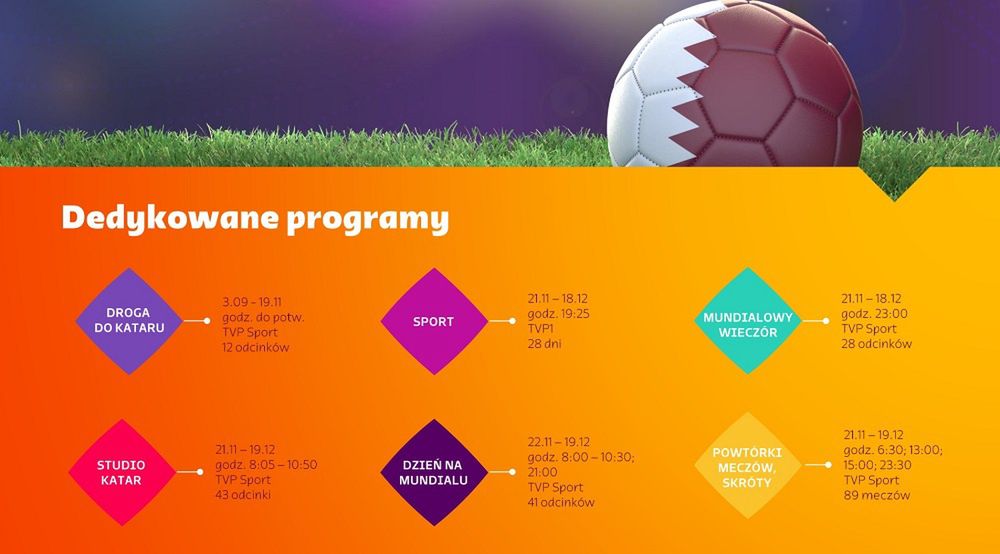 Dedykowane programy

DROGA DO KATARU

3.09 – 19.11
godz. do potw.
TVP Sport
12 odcinków

SPORT

21.11 – 18.12
godz. 19:25
TVP1
28 dni

MUNDIALOWY WIECZÓR

21.11 – 18.12
godz. 23:00
TVP Sport
28 odcinków

STUDIO KATAR

21.11 – 19.12
godz. 8:05 – 10:50
TVP Sport
43 odcinki

DZIEŃ NA MUNDIALU

22.11 – 19.12
godz. 8:00 – 10:30; 21:00
TVP Sport
41 odcinków

POWTÓRKI MECZÓW, SKRÓTY

21.11 – 19.12
godz. 6:30; 13:00; 15:00; 23:30
TVP Sport
89 meczów